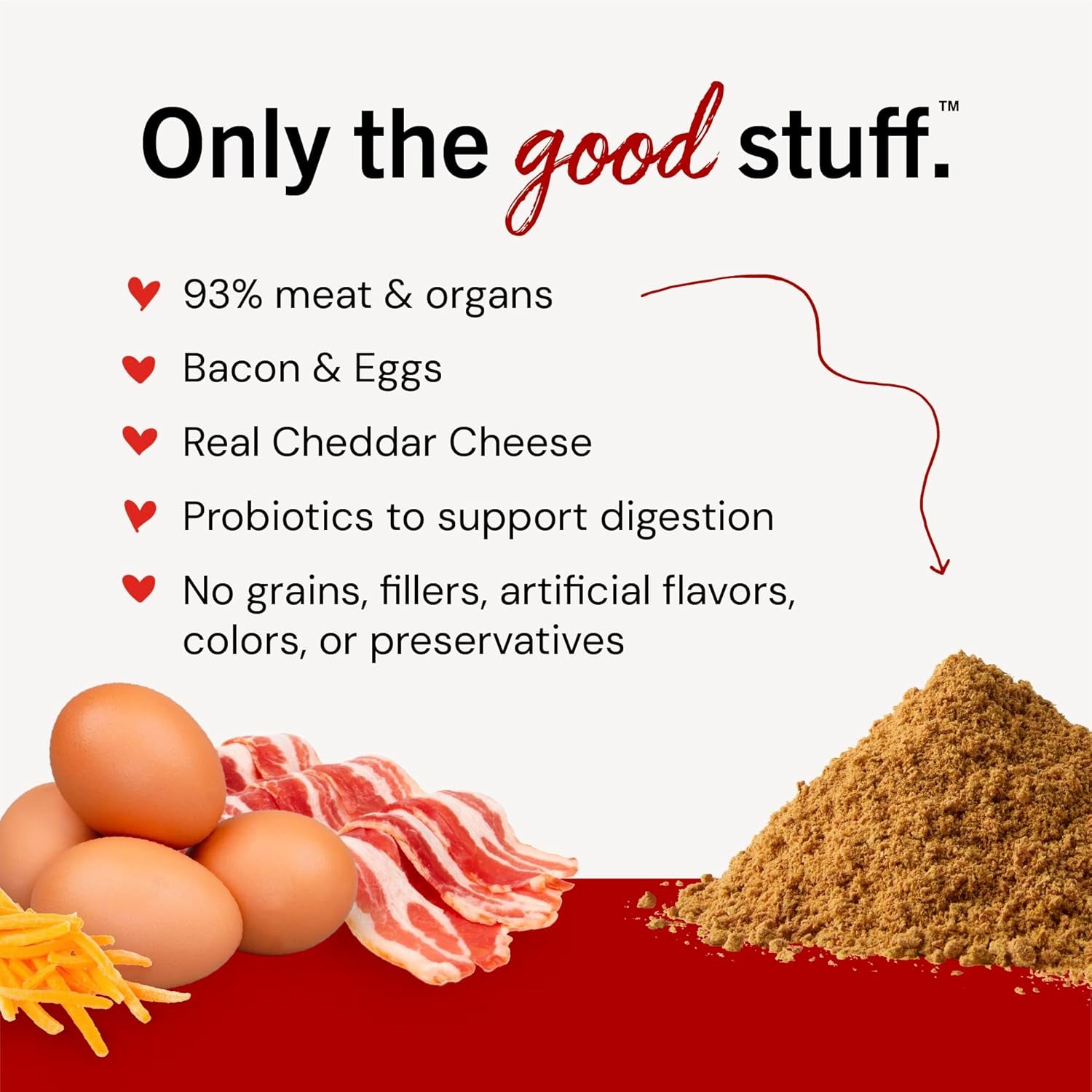 Only the good stuff.™

93% meat & organs

Bacon & Eggs

Real Cheddar Cheese

Probiotics to support digestion

No grains, fillers, artificial flavors, colors, or preservatives